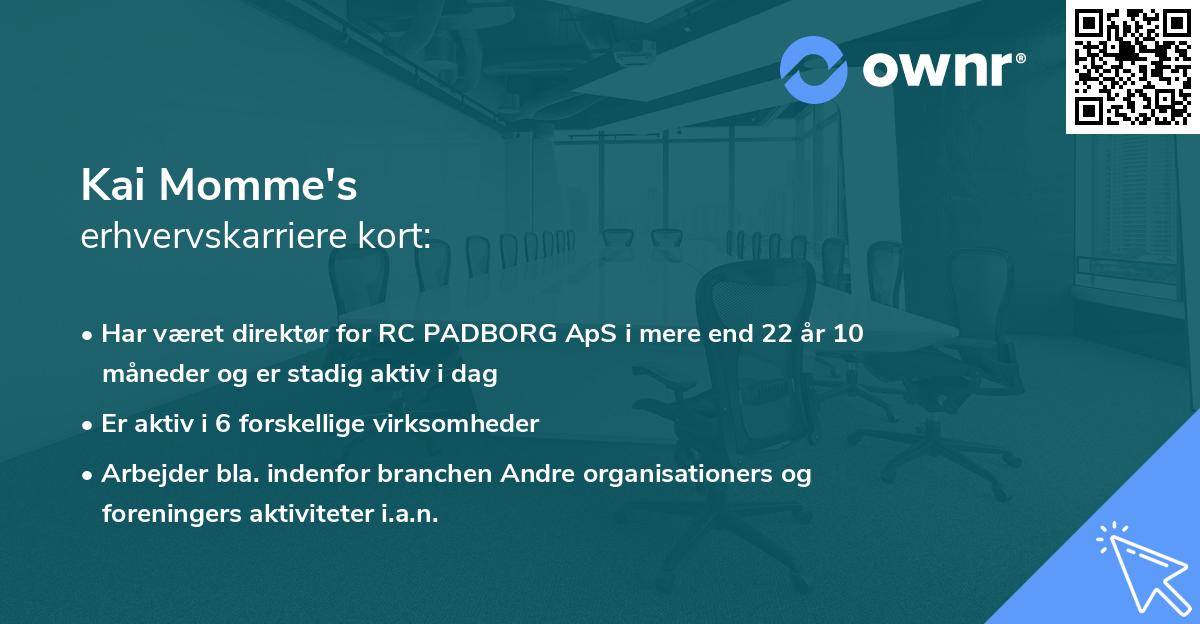 ownr®

Kai Momme's
erhvervskarriere kort:

• Har været direktør for RC PADBORG ApS i mere end 22 år 10 måneder og er stadig aktiv i dag

• Er aktiv i 6 forskellige virksomheder

• Arbejder bla. indenfor branchen Andre organisationers og foreningers aktiviteter i.a.n.